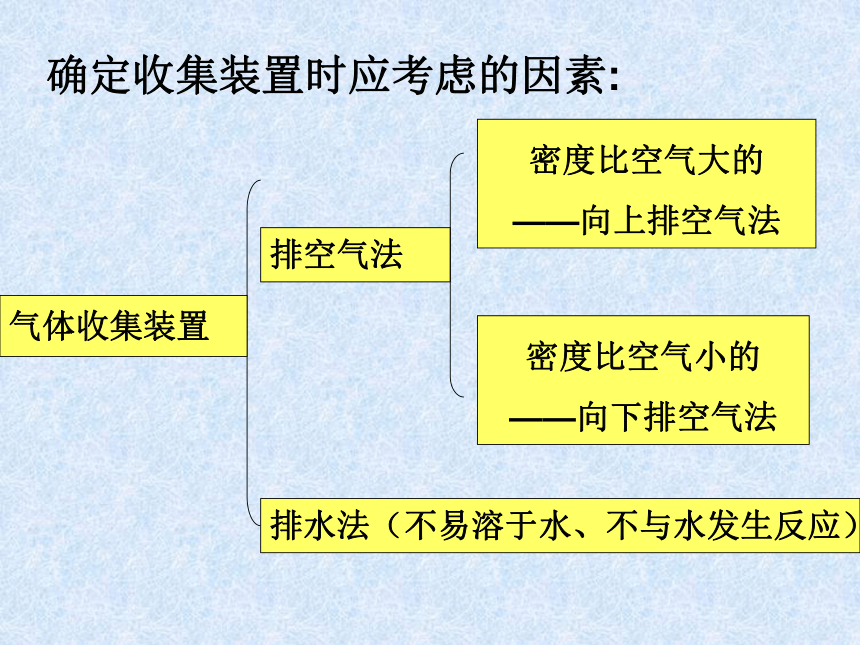 确定收集装置时应考虑的因素:

气体收集装置

排空气法

密度比空气大的
——向上排空气法

密度比空气小的
——向下排空气法

排水法（不易溶于水、不与水发生反应）